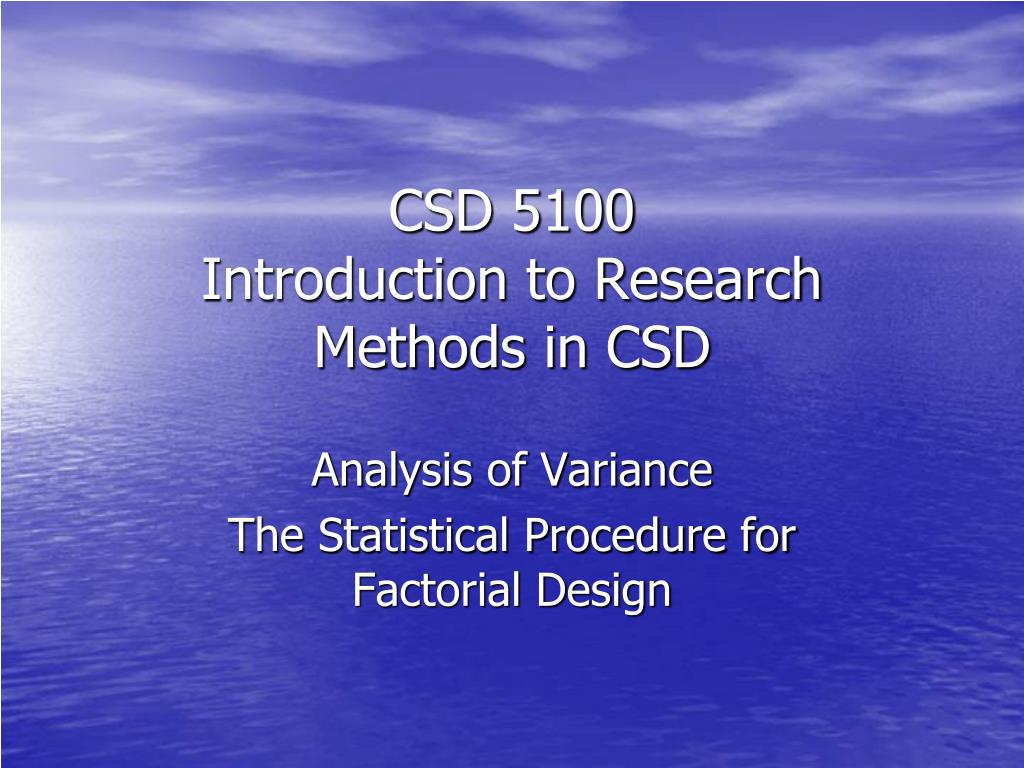 CSD 5100
Introduction to Research Methods in CSD

Analysis of Variance

The Statistical Procedure for Factorial Design